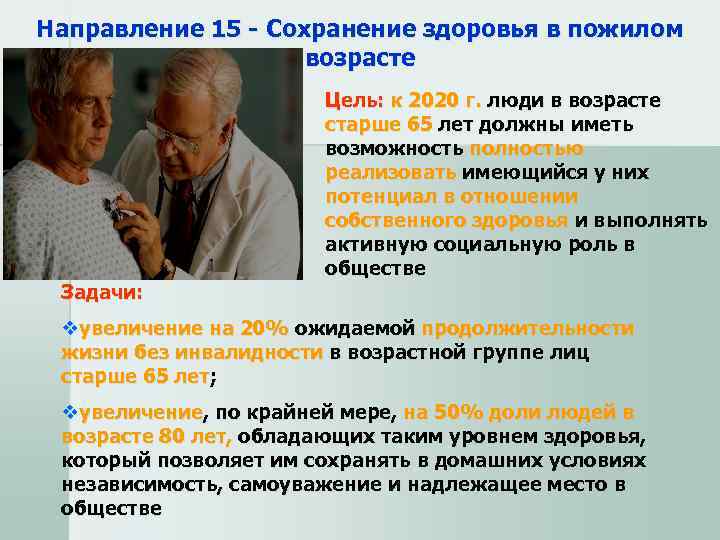 Направление 15 - Сохранение здоровья в пожилом возрасте

Цель: к 2020 г. люди в возрасте старше 65 лет должны иметь возможность полностью реализовать имеющийся у них потенциал в отношении собственного здоровья и выполнять активную социальную роль в обществе

Задачи:

❖увеличение на 20% ожидаемой продолжительности жизни без инвалидности в возрастной группе лиц старше 65 лет;

❖увеличение, по крайней мере, на 50% доли людей в возрасте 80 лет, обладающих таким уровнем здоровья, который позволяет им сохранять в домашних условиях независимость, самоуважение и надлежащее место в обществе